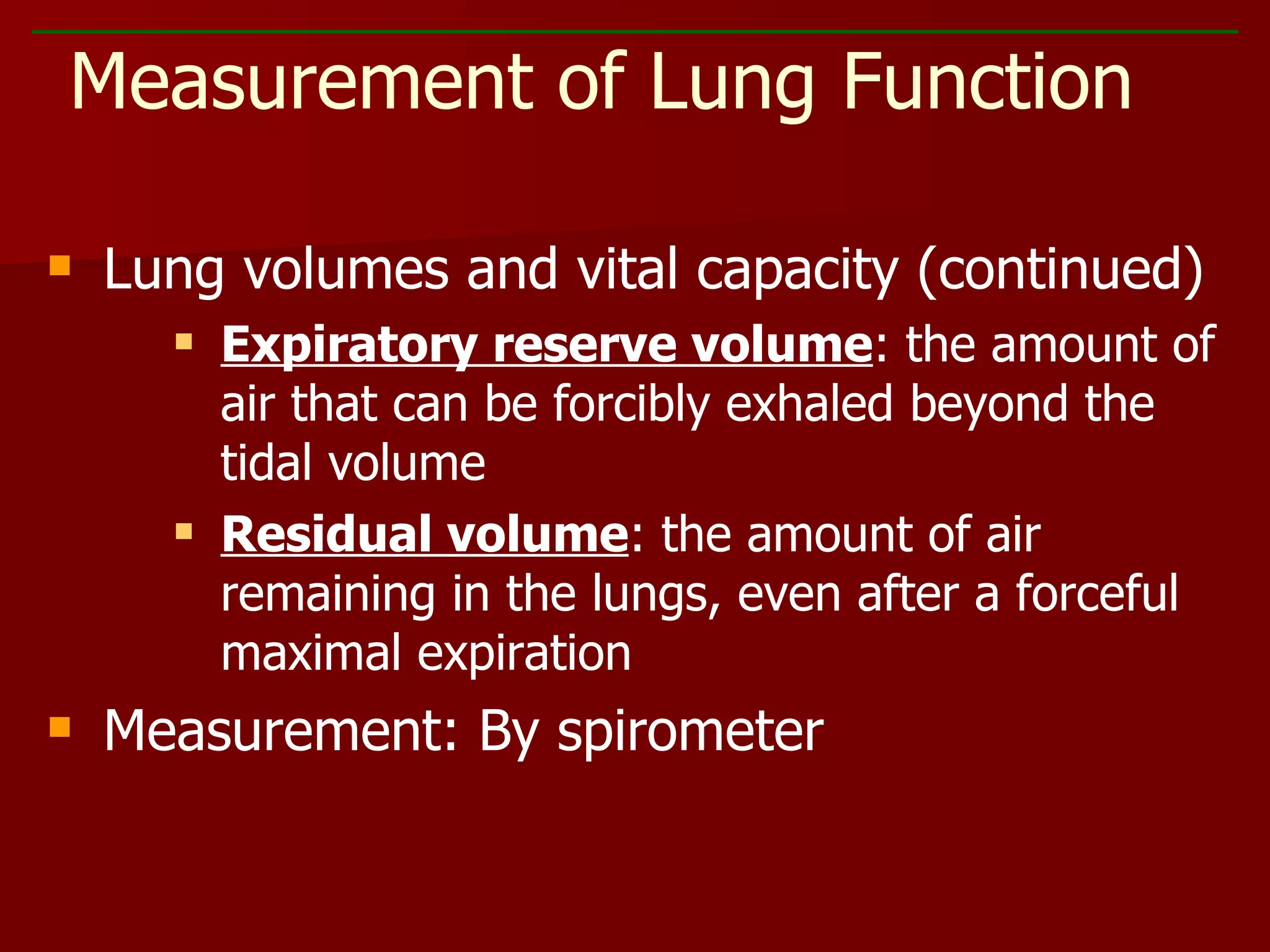 Measurement of Lung Function

Lung volumes and vital capacity (continued)

Expiratory reserve volume: the amount of air that can be forcibly exhaled beyond the tidal volume

Residual volume: the amount of air remaining in the lungs, even after a forceful maximal expiration

Measurement: By spirometer